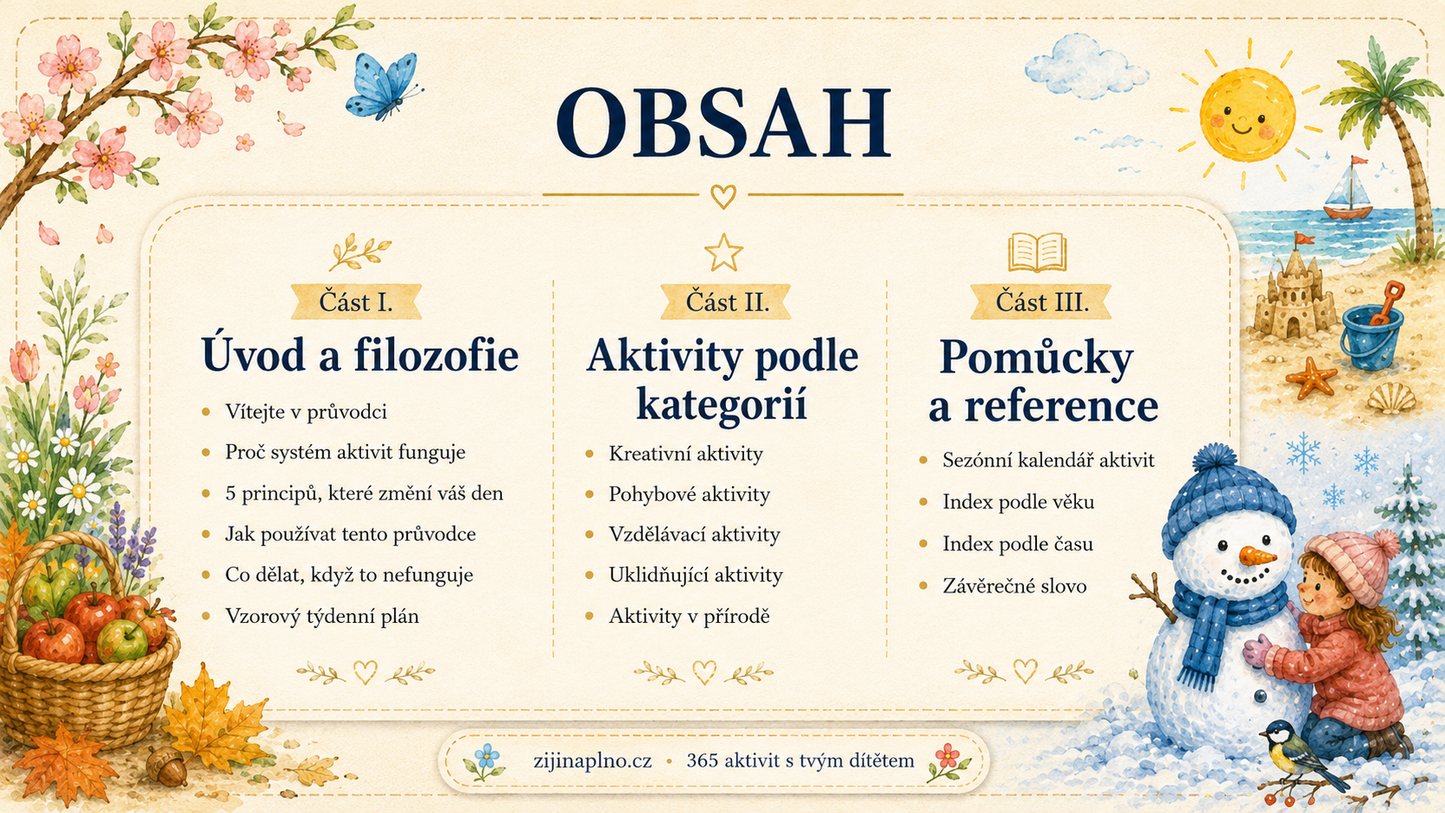 OBSAH

Část I.

Úvod a filozofie

- Vítejte v průvodci
- Proč systém aktivit funguje
- 5 principů, které změní váš den
- Jak používat tento průvodce
- Co dělat, když to nefunguje
- Vzorový týdenní plán

Část II.

Aktivity podle kategorií

- Kreativní aktivity
- Pohybové aktivity
- Vzdělávací aktivity
- Uklidňující aktivity
- Aktivity v přírodě

Část III.

Pomůcky a reference

- Sezónní kalendář aktivit
- Index podle věku
- Index podle času
- Závěrečné slovo

zijinaplno.cz • 365 aktivit s tvým dítětem